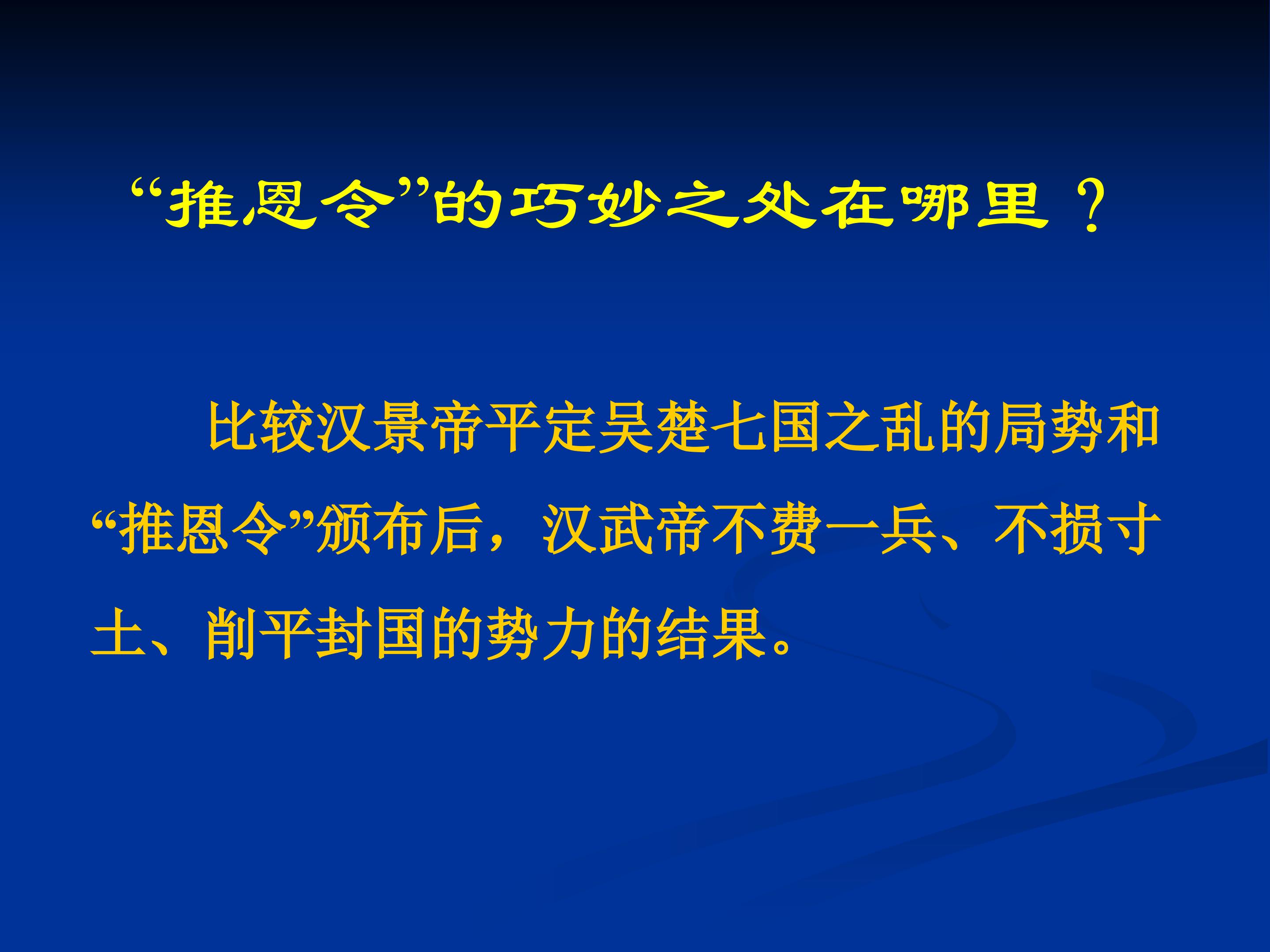 “推恩令”的巧妙之处在哪里？

比较汉景帝平定吴楚七国之乱的局势和“推恩令”颁布后，汉武帝不费一兵、不损寸土、削平封国的势力的结果。